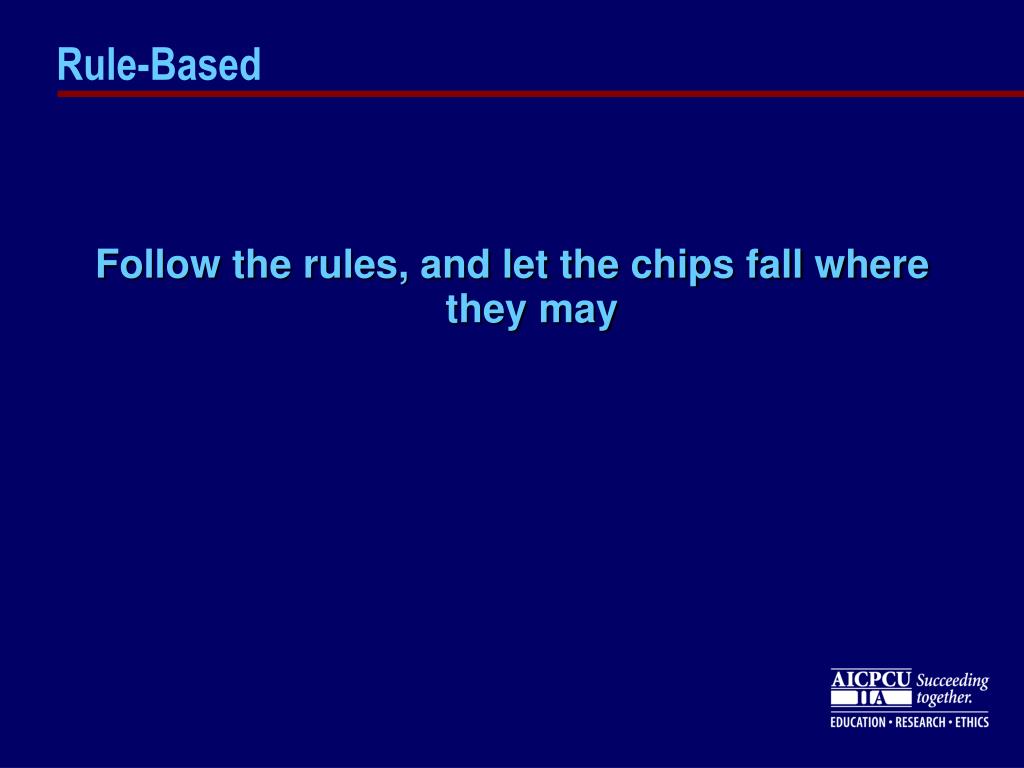 Rule-Based

Follow the rules, and let the chips fall where they may

AICPCU IIA Succeeding together.
EDUCATION • RESEARCH • ETHICS